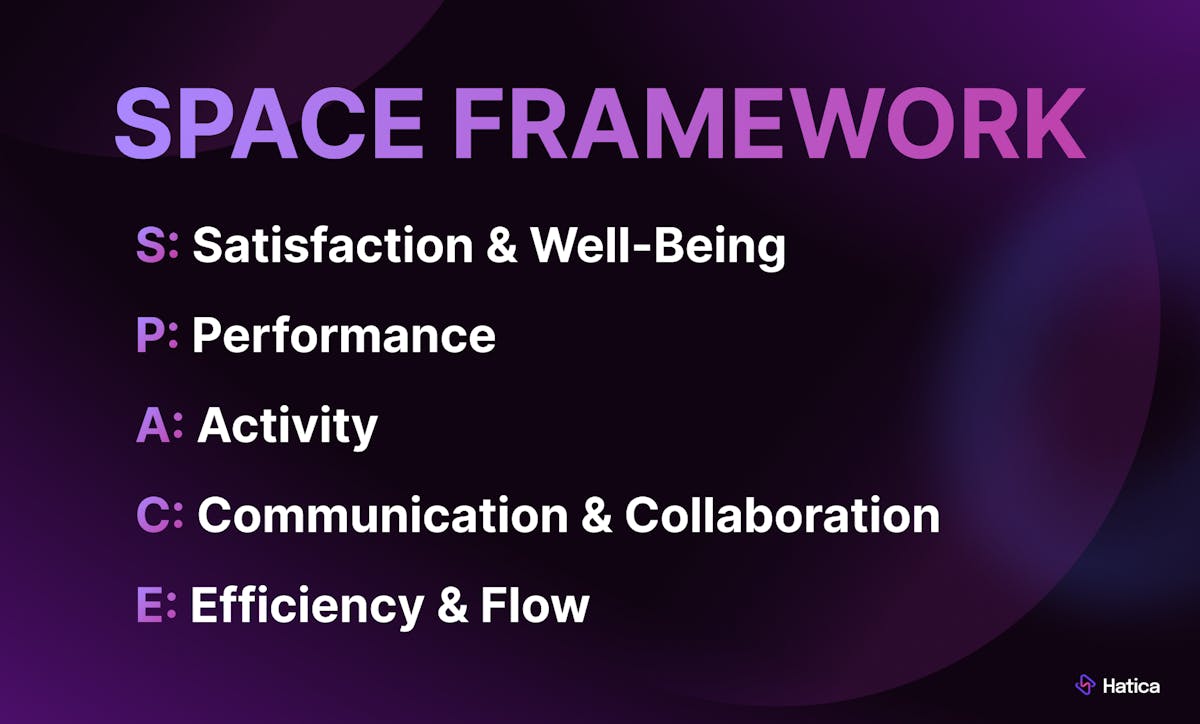 SPACE FRAMEWORK

S: Satisfaction & Well-Being

P: Performance

A: Activity

C: Communication & Collaboration

E: Efficiency & Flow

Hatica